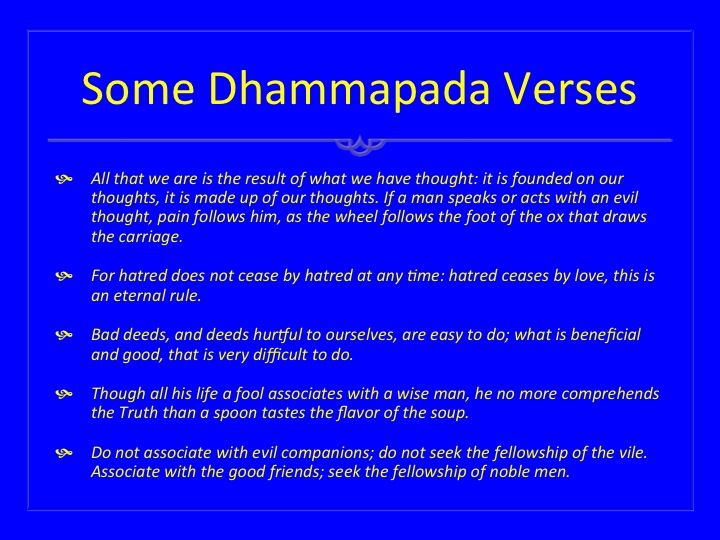 Some Dhammapada Verses

All that we are is the result of what we have thought: it is founded on our thoughts, it is made up of our thoughts. If a man speaks or acts with an evil thought, pain follows him, as the wheel follows the foot of the ox that draws the carriage.

For hatred does not cease by hatred at any time: hatred ceases by love, this is an eternal rule.

Bad deeds, and deeds hurtful to ourselves, are easy to do; what is beneficial and good, that is very difficult to do.

Though all his life a fool associates with a wise man, he no more comprehends the Truth than a spoon tastes the flavor of the soup.

Do not associate with evil companions; do not seek the fellowship of the vile. Associate with the good friends; seek the fellowship of noble men.